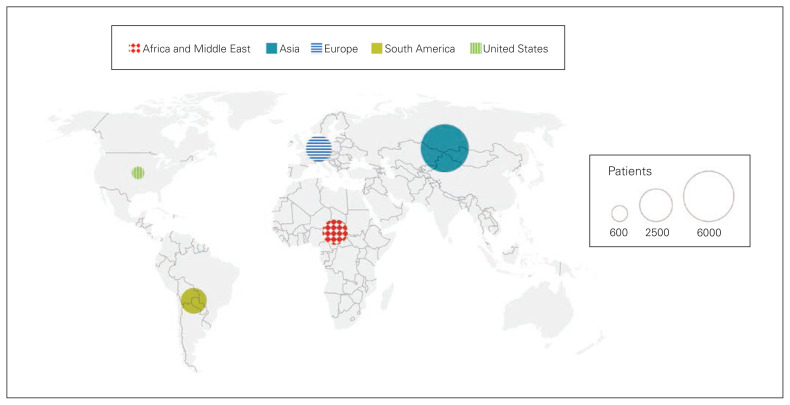 Africa and Middle East Asia Europe South America United States

Patients

600 2500 6000